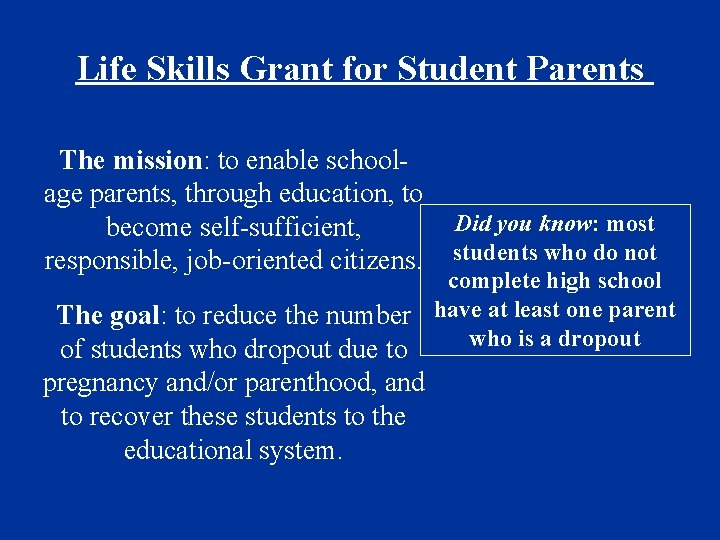 Life Skills Grant for Student Parents

The mission: to enable school-age parents, through education, to become self-sufficient, responsible, job-oriented citizens.

The goal: to reduce the number of students who dropout due to pregnancy and/or parenthood, and to recover these students to the educational system.

Did you know: most students who do not complete high school have at least one parent who is a dropout